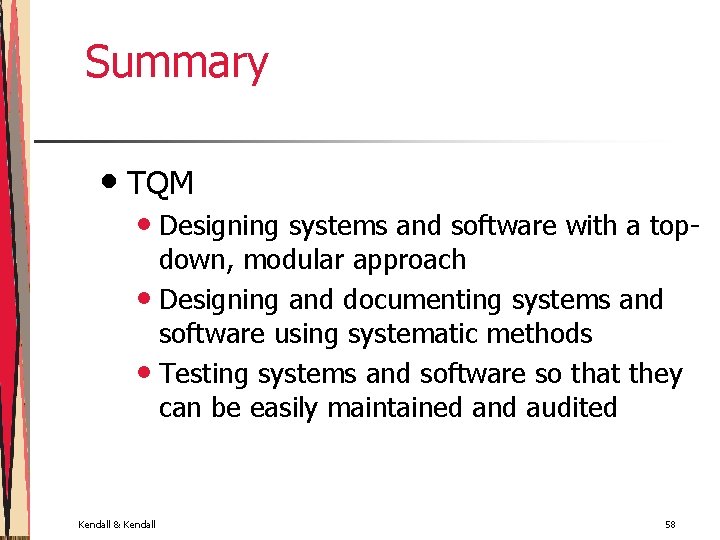 Summary

• TQM
• Designing systems and software with a top-down, modular approach
• Designing and documenting systems and software using systematic methods
• Testing systems and software so that they can be easily maintained and audited

Kendall & Kendall

58